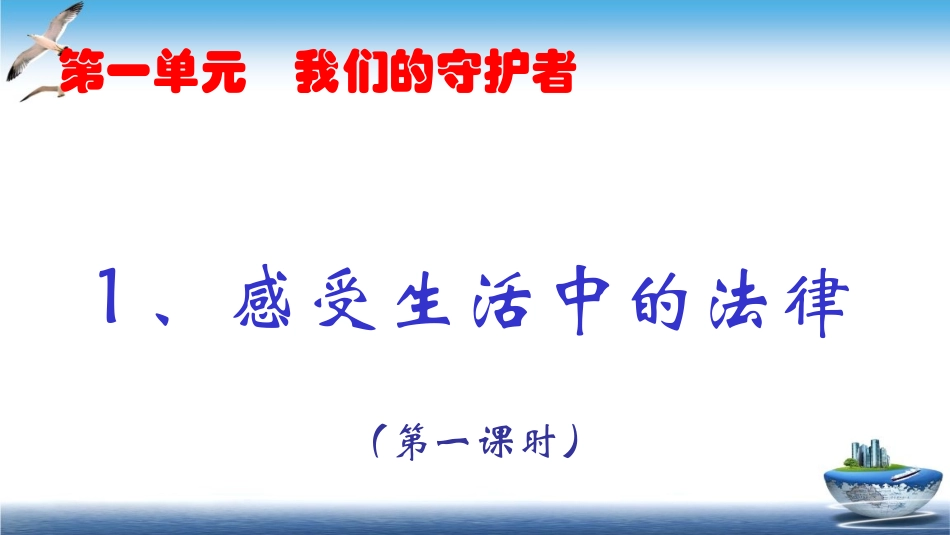 第一单元　我们的守护者

1、感受生活中的法律

（第一课时）